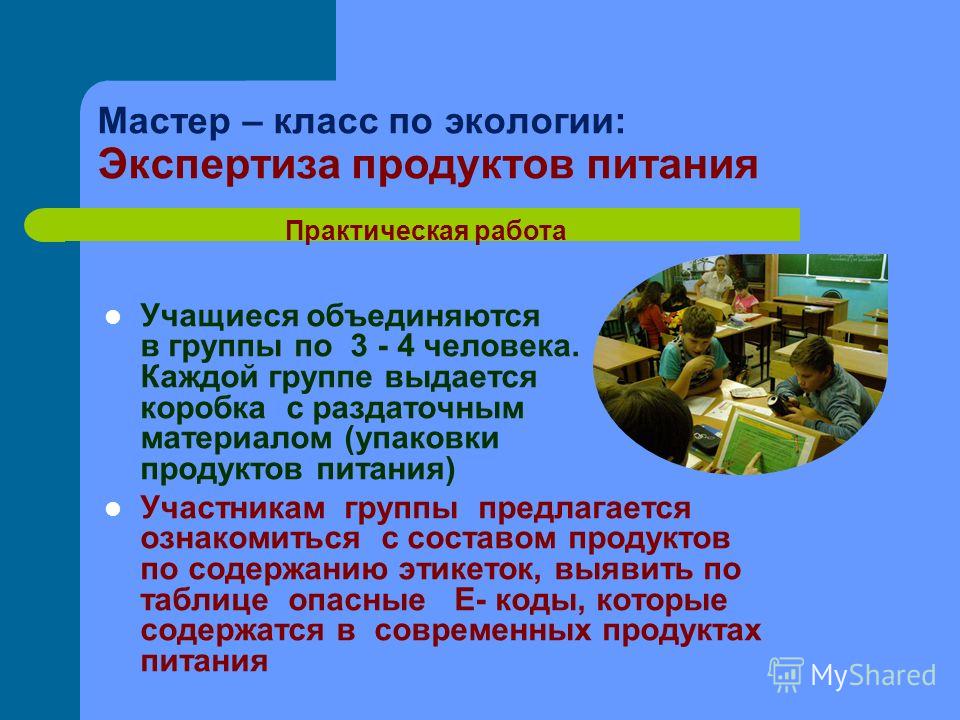 Мастер – класс по экологии:
Экспертиза продуктов питания

Практическая работа

Учащиеся объединяются в группы по 3 - 4 человека. Каждой группе выдается коробка с раздаточным материалом (упаковки продуктов питания)

Участникам группы предлагается ознакомиться с составом продуктов по содержанию этикеток, выявить по таблице опасные Е- коды, которые содержатся в современных продуктах питания

MyShared